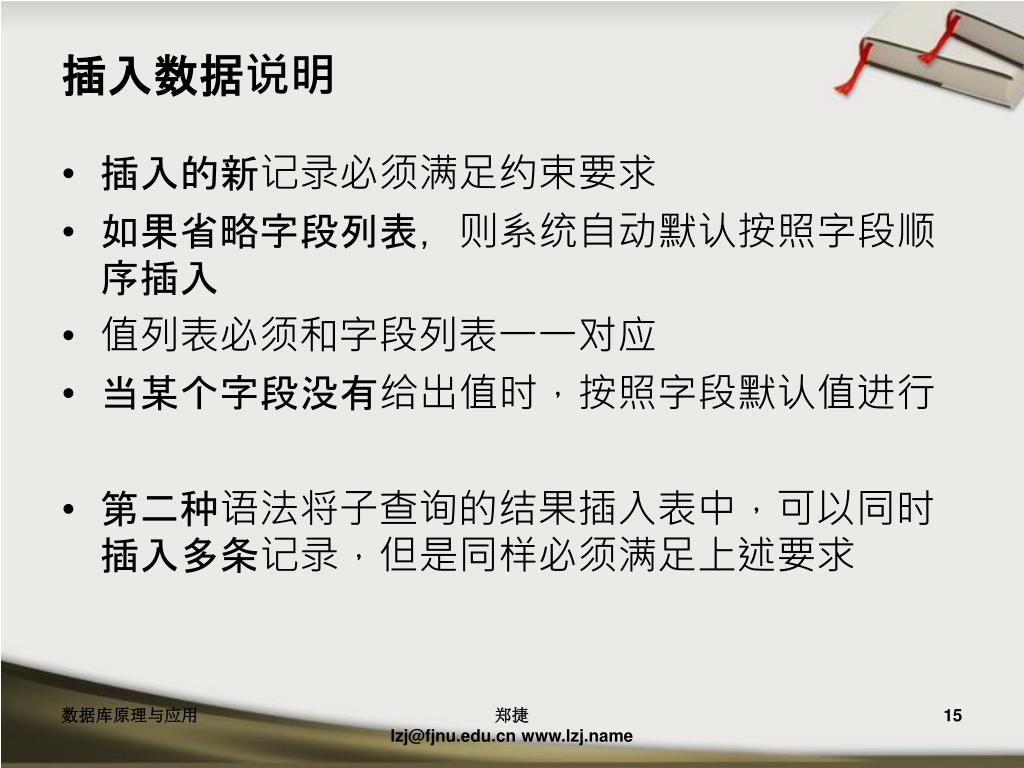 插入数据说明

• 插入的新记录必须满足约束要求
• 如果省略字段列表，则系统自动默认按照字段顺序插入
• 值列表必须和字段列表一一对应
• 当某个字段没有给出值时，按照字段默认值进行

• 第二种语法将子查询的结果插入表中，可以同时插入多条记录，但是同样必须满足上述要求

数据库原理与应用

郑捷
lzj@fjnu.edu.cn www.lzj.name

15